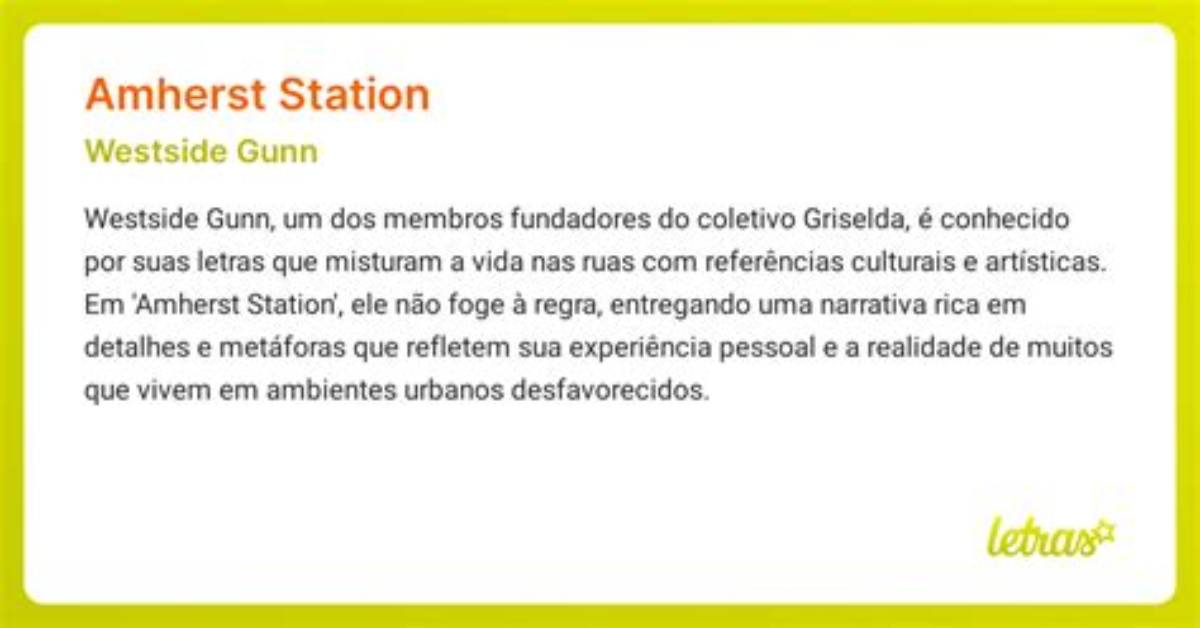 Amherst Station

Westside Gunn

Westside Gunn, um dos membros fundadores do coletivo Griselda, é conhecido por suas letras que misturam a vida nas ruas com referências culturais e artísticas. Em 'Amherst Station', ele não foge à regra, entregando uma narrativa rica em detalhes e metáforas que refletem sua experiência pessoal e a realidade de muitos que vivem em ambientes urbanos desfavorecidos.

letras